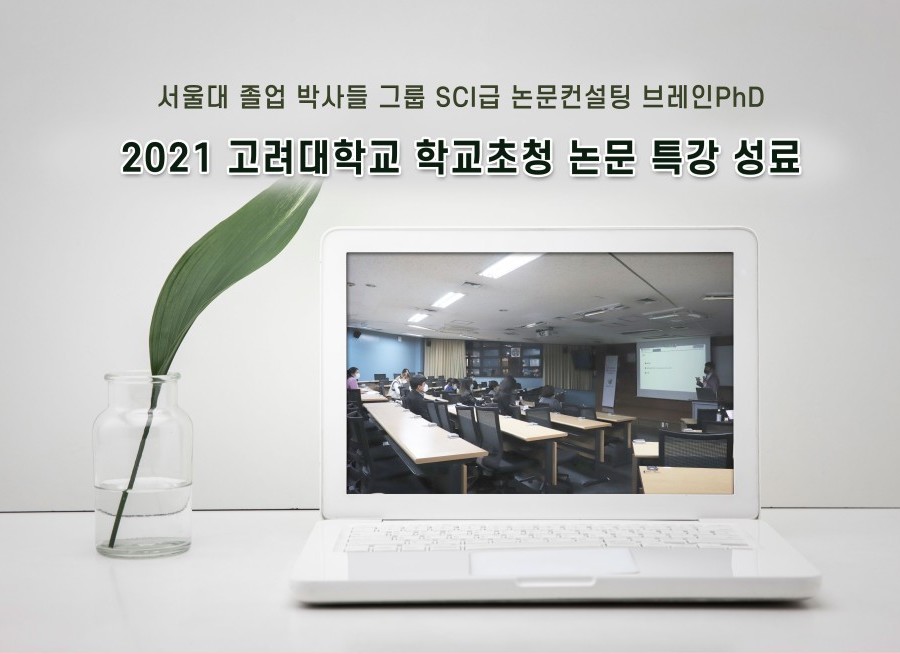 서울대 졸업 박사들 그룹 SCI급 논문컨설팅 브레인PhD

2021 고려대학교 학교초청 논문 특강 성료